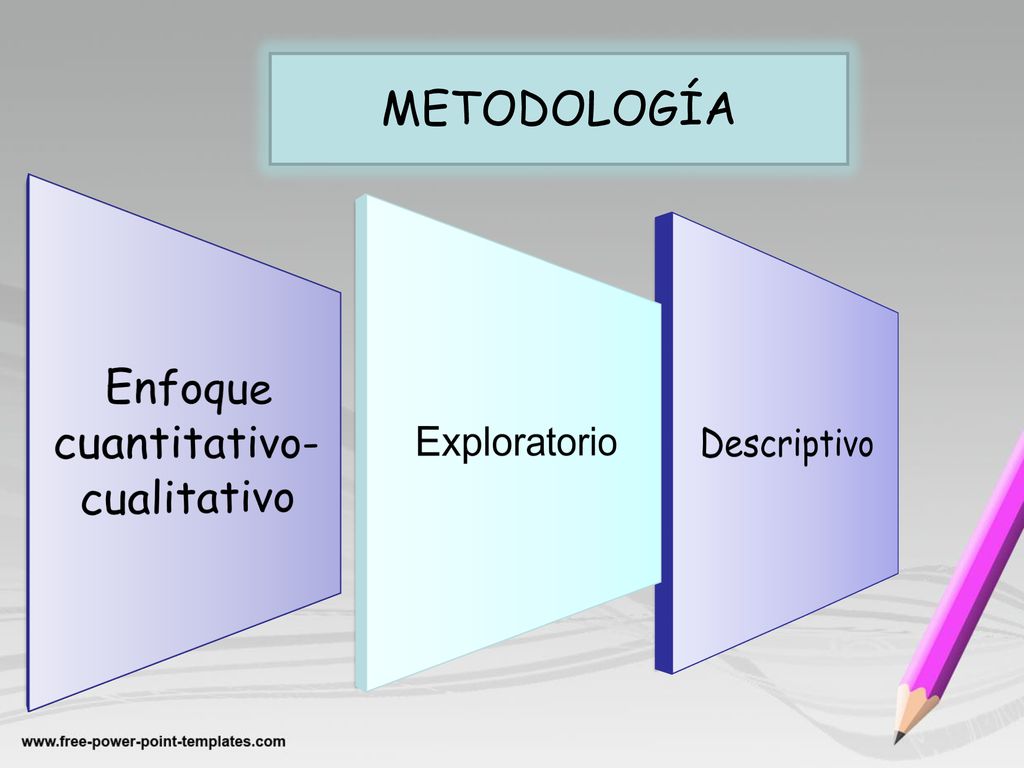 METODOLOGÍA

Enfoque cuantitativo-cualitativo

Exploratorio

Descriptivo

www.free-power-point-templates.com